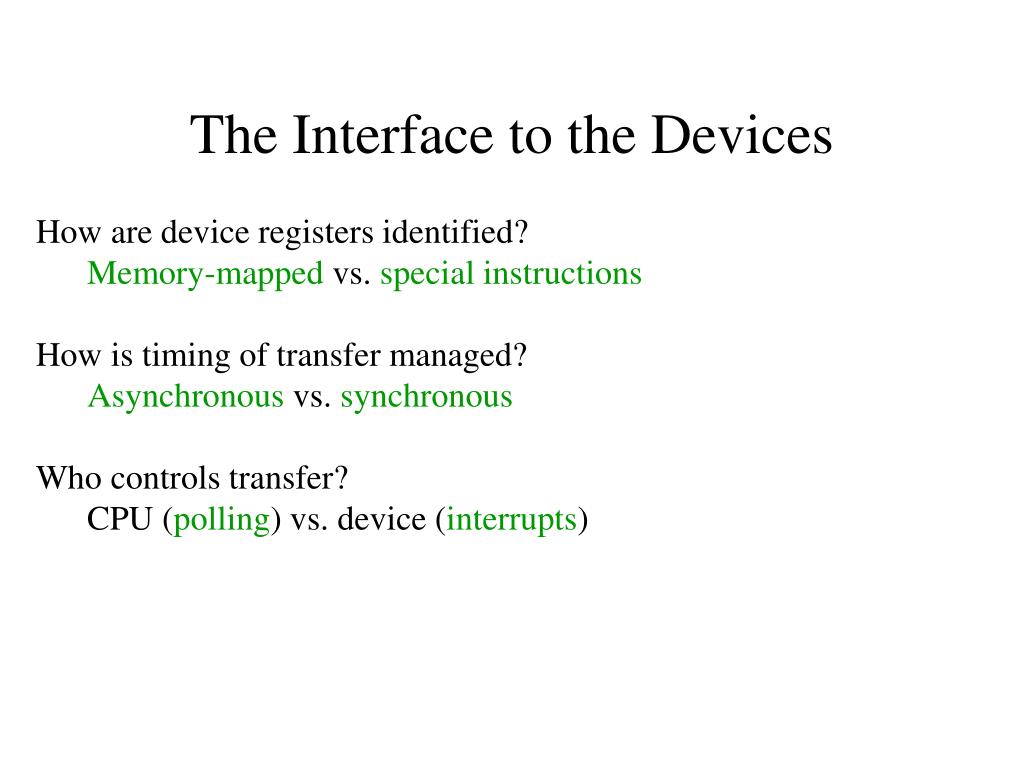 The Interface to the Devices

How are device registers identified?
Memory-mapped vs. special instructions

How is timing of transfer managed?
Asynchronous vs. synchronous

Who controls transfer?
CPU (polling) vs. device (interrupts)